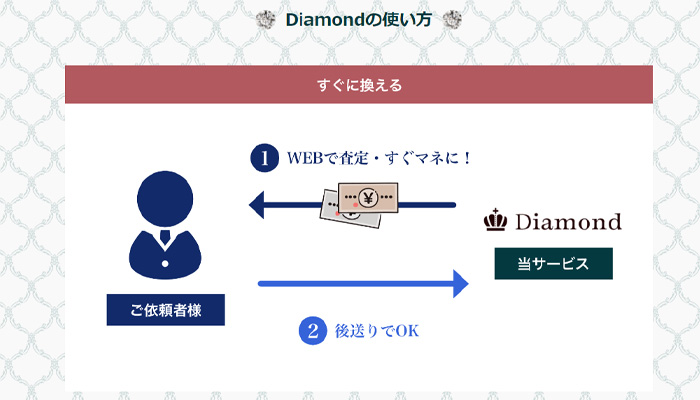 Diamondの使い方

すぐに換える

1 WEBで査定・すぐマネに！

¥

Diamond

当サービス

ご依頼者様

2 後送りでOK